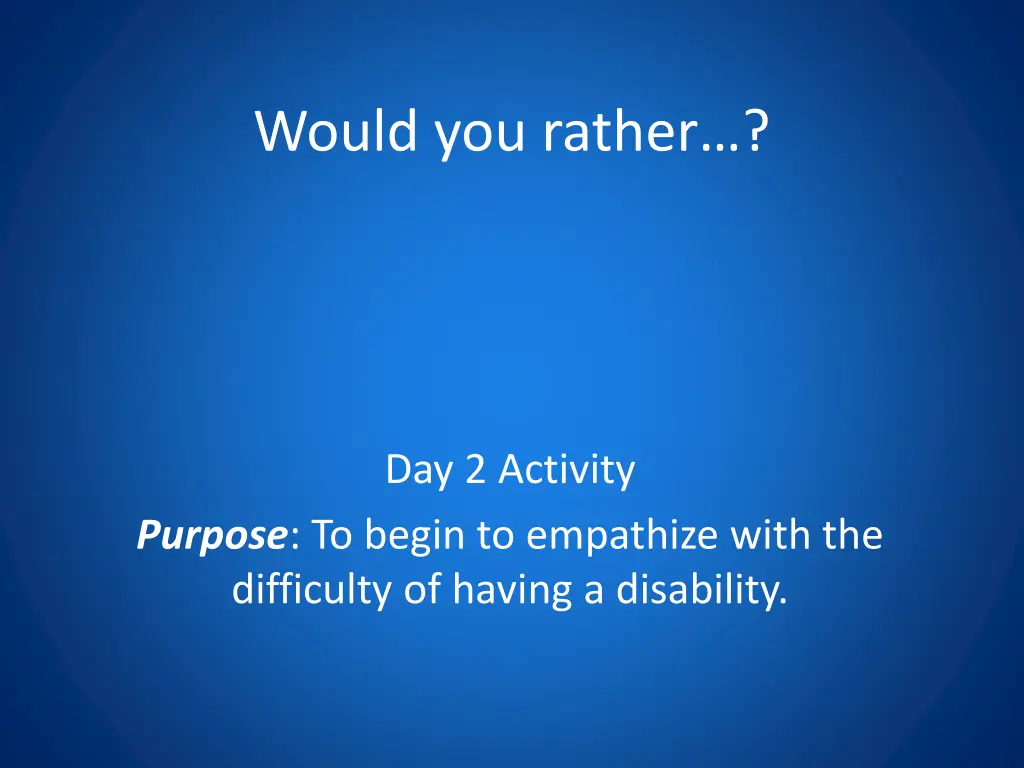 Would you rather…?

Day 2 Activity

Purpose: To begin to empathize with the difficulty of having a disability.